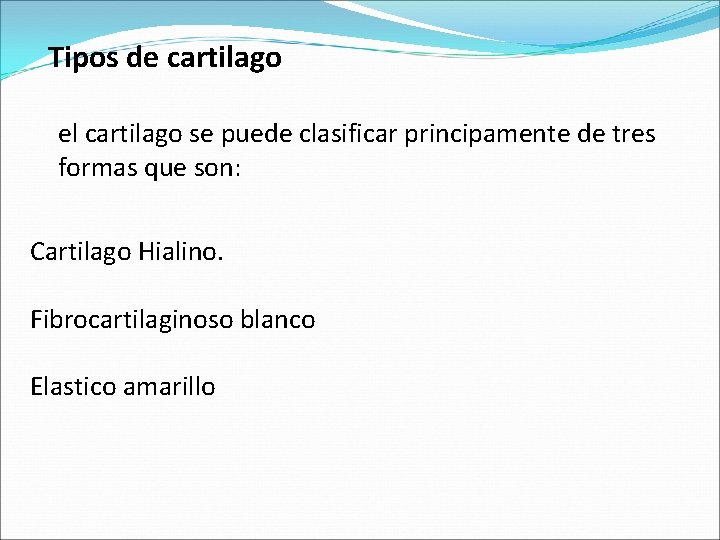 Tipos de cartilago

el cartilago se puede clasificar principamente de tres formas que son:

Cartilago Hialino.

Fibrocartilaginoso blanco

Elastico amarillo